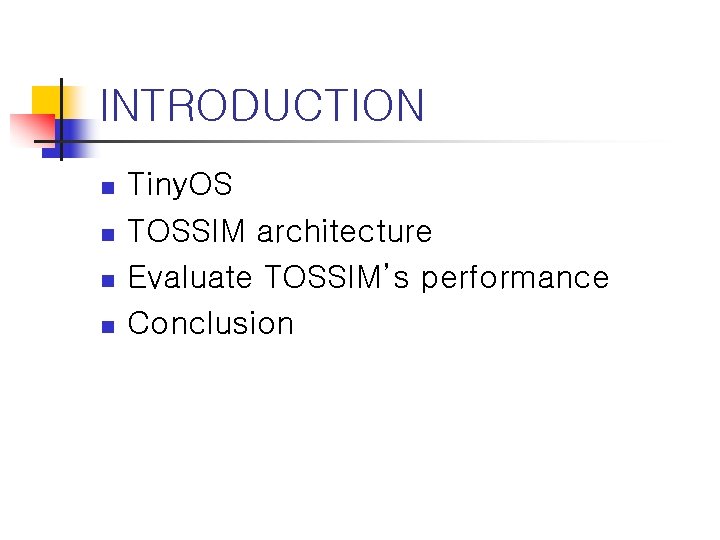 INTRODUCTION

- TinyOS
- TOSSIM architecture
- Evaluate TOSSIM's performance
- Conclusion